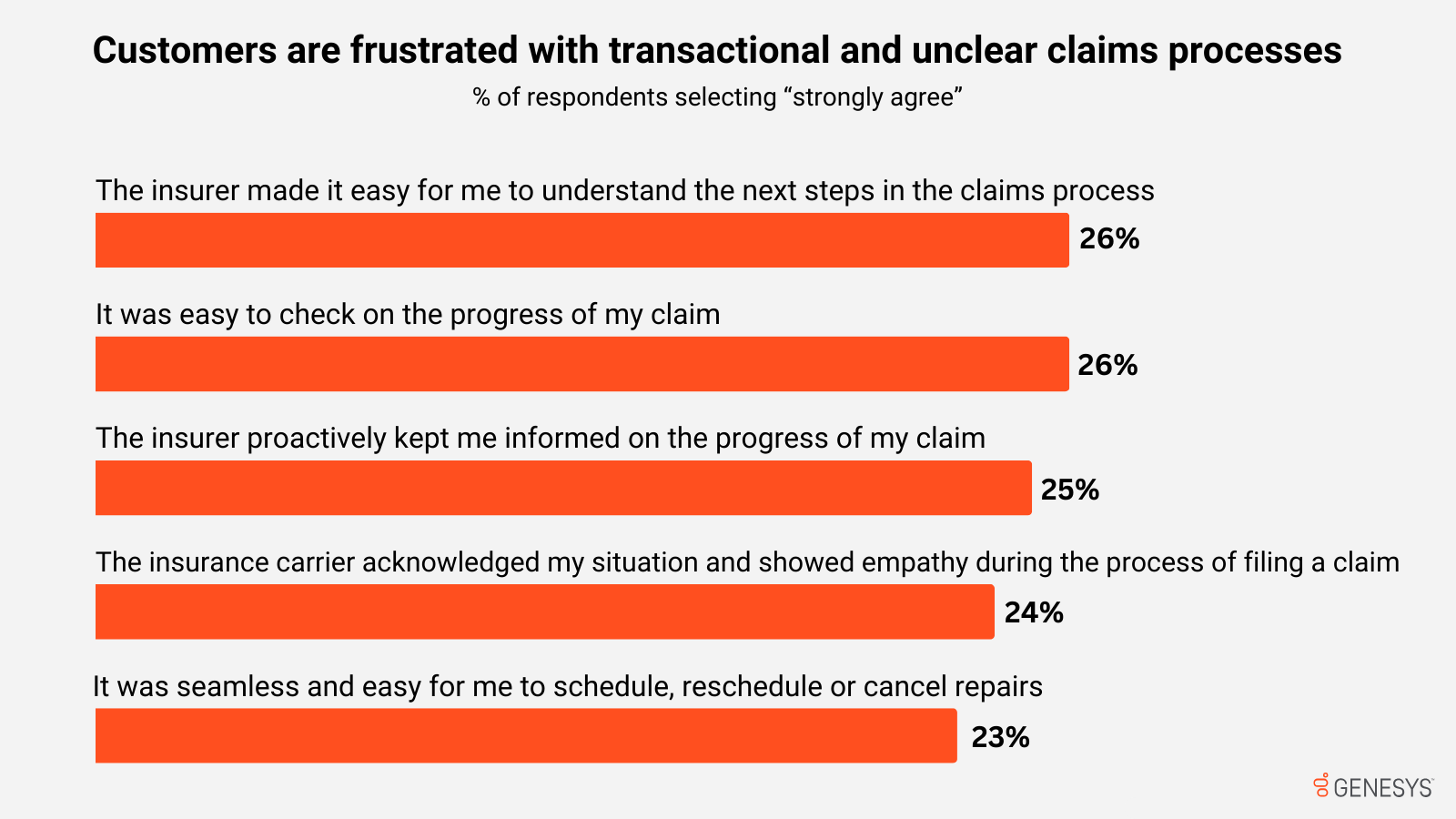 Customers are frustrated with transactional and unclear claims processes

% of respondents selecting “strongly agree”

The insurer made it easy for me to understand the next steps in the claims process

26%

It was easy to check on the progress of my claim

26%

The insurer proactively kept me informed on the progress of my claim

25%

The insurance carrier acknowledged my situation and showed empathy during the process of filing a claim

24%

It was seamless and easy for me to schedule, reschedule or cancel repairs

23%

GENESYS